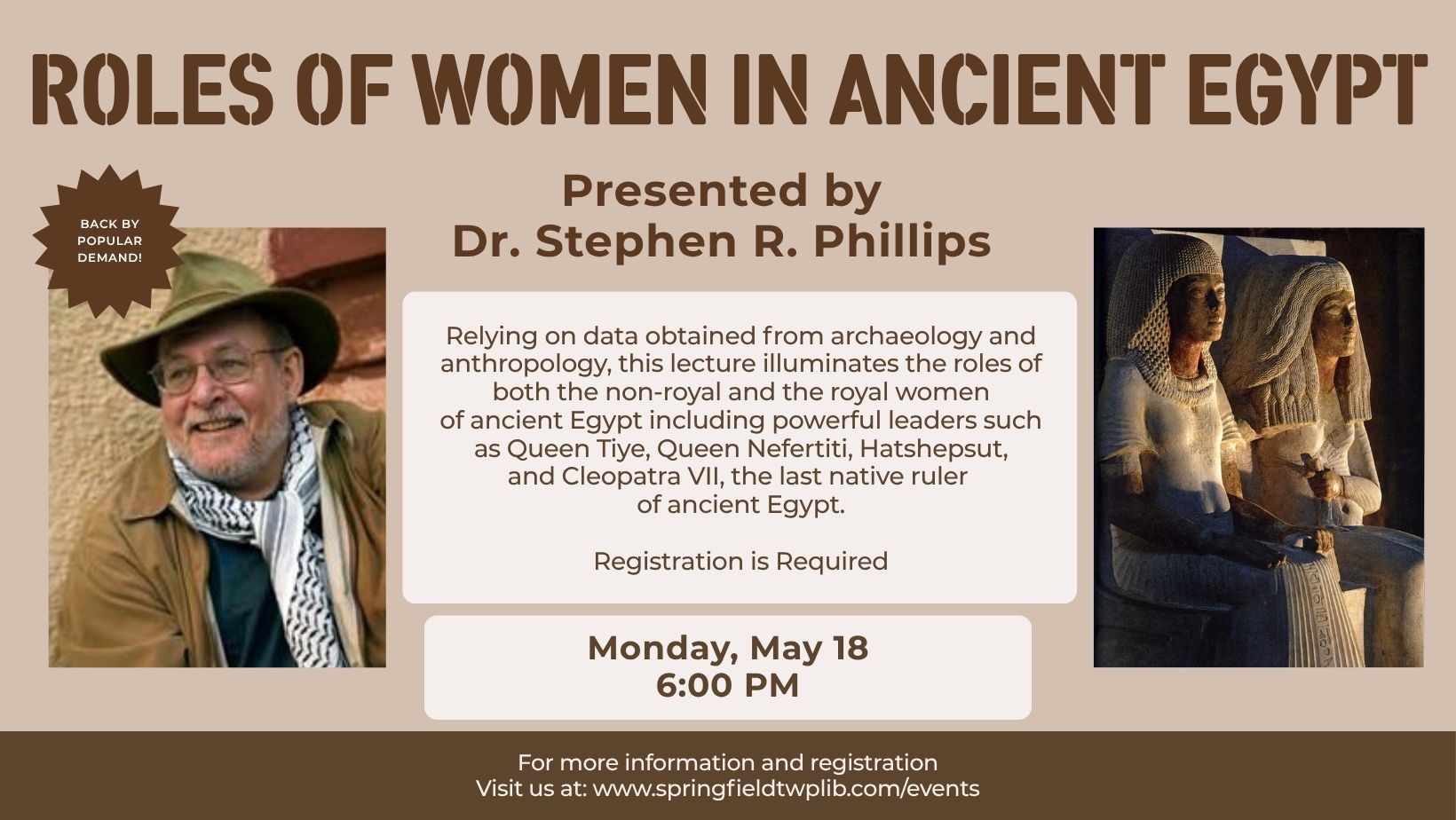 ROLES OF WOMEN IN ANCIENT EGYPT

BACK BY POPULAR DEMAND!

Presented by
Dr. Stephen R. Phillips

Relying on data obtained from archaeology and anthropology, this lecture illuminates the roles of both the non-royal and the royal women of ancient Egypt including powerful leaders such as Queen Tiye, Queen Nefertiti, Hatshepsut, and Cleopatra VII, the last native ruler of ancient Egypt.

Registration is Required

Monday, May 18
6:00 PM

For more information and registration
Visit us at: www.springfieldtwplib.com/events